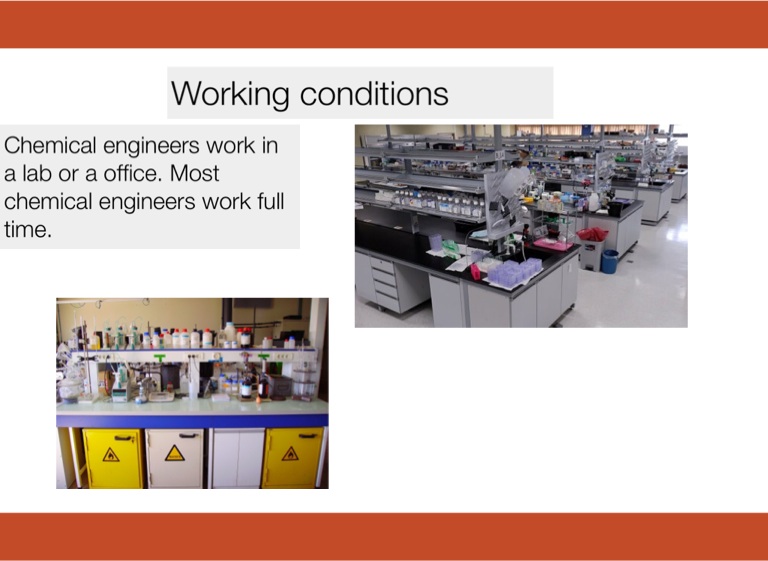 Working conditions

Chemical engineers work in a lab or a office. Most chemical engineers work full time.